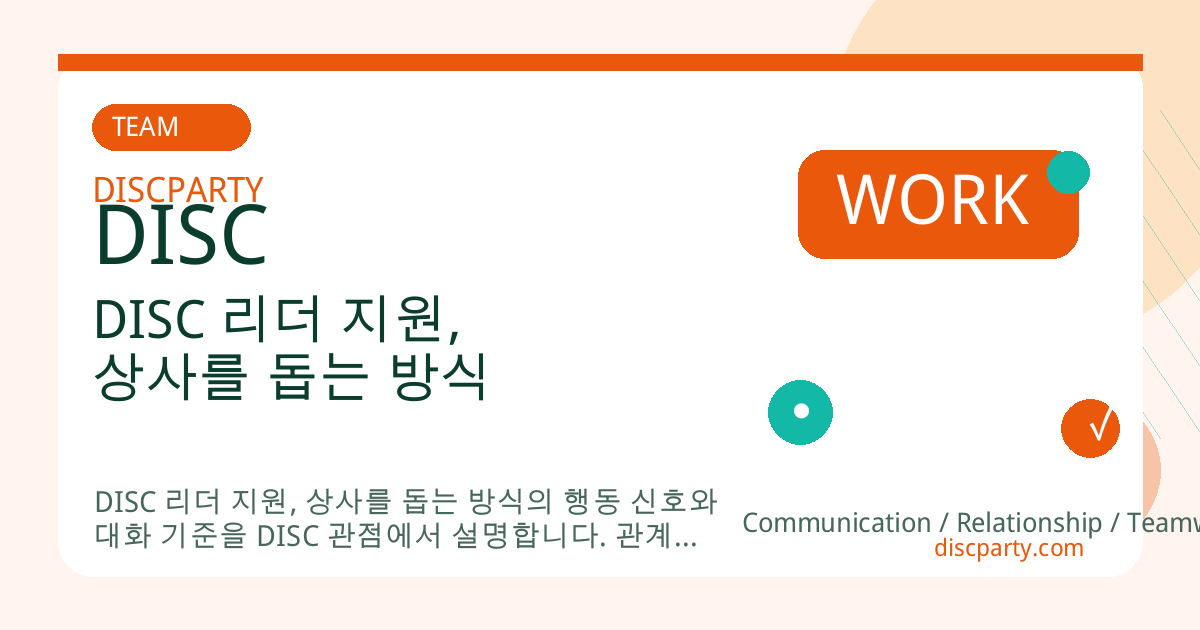 TEAM

DISCPARTY
DISC

DISC 리더 지원,
상사를 돕는 방식

WORK

√

DISC 리더 지원, 상사를 돕는 방식의 행동 신호와 대화 기준을 DISC 관점에서 설명합니다. 관계...

Communication / Relationship / Teamw
discparty.com